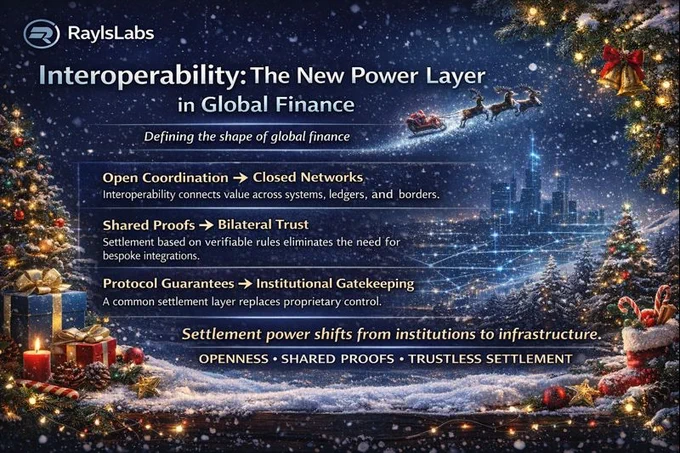 RaylsLabs

Interoperability: The New Power Layer in Global Finance

Defining the shape of global finance

Open Coordination → Closed Networks
Interoperability connects value across systems, ledgers, and borders.

Shared Proofs → Bilateral Trust
Settlement based on verifiable rules eliminates the need for bespoke integrations.

Protocol Guarantees → Institutional Gatekeeping
A common settlement layer replaces proprietary control.

Settlement power shifts from institutions to infrastructure.

OPENNESS • SHARED PROOFS • TRUSTLESS SETTLEMENT